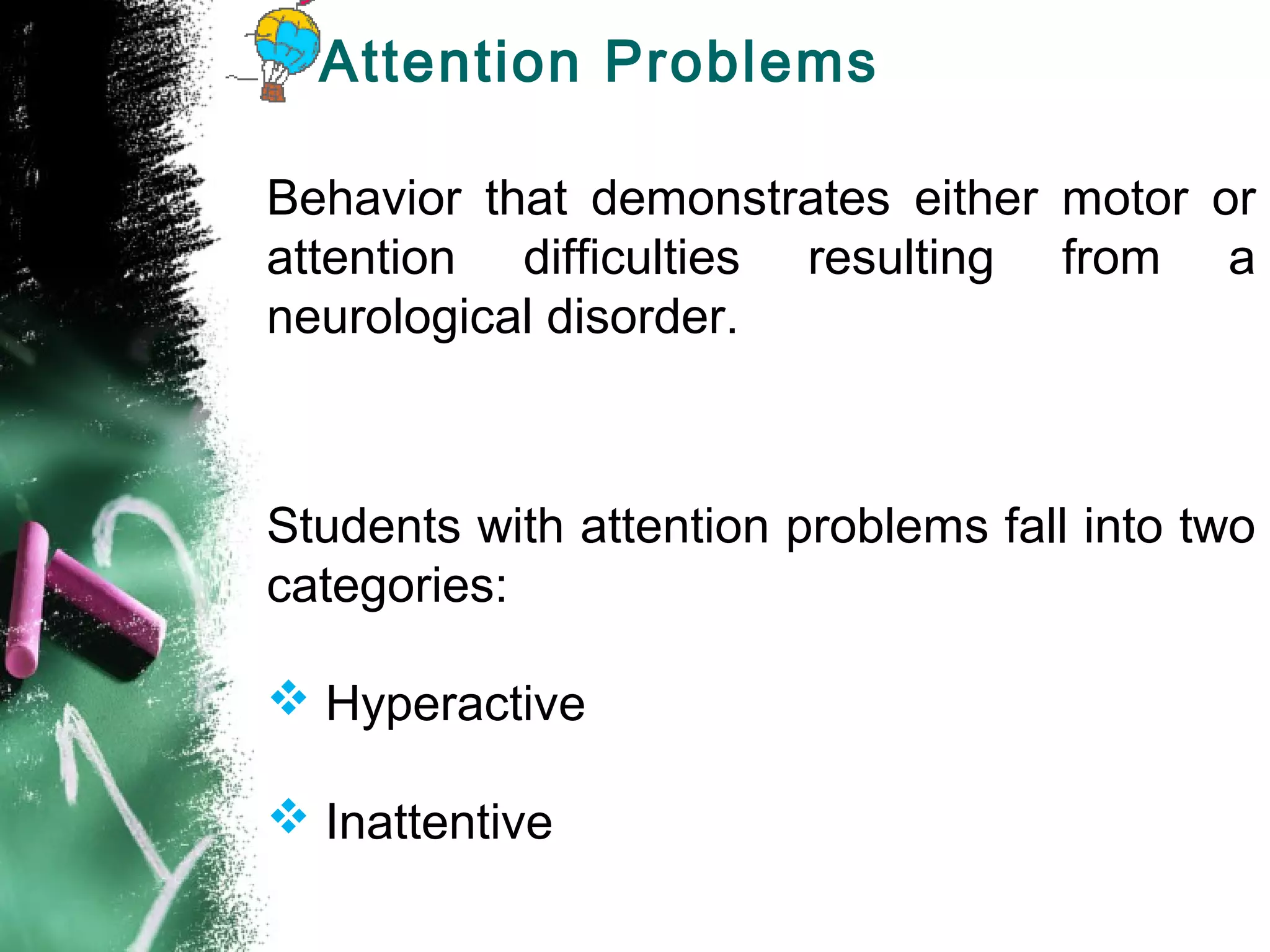 Attention Problems

Behavior that demonstrates either motor or attention difficulties resulting from a neurological disorder.

Students with attention problems fall into two categories:

❖ Hyperactive

❖ Inattentive